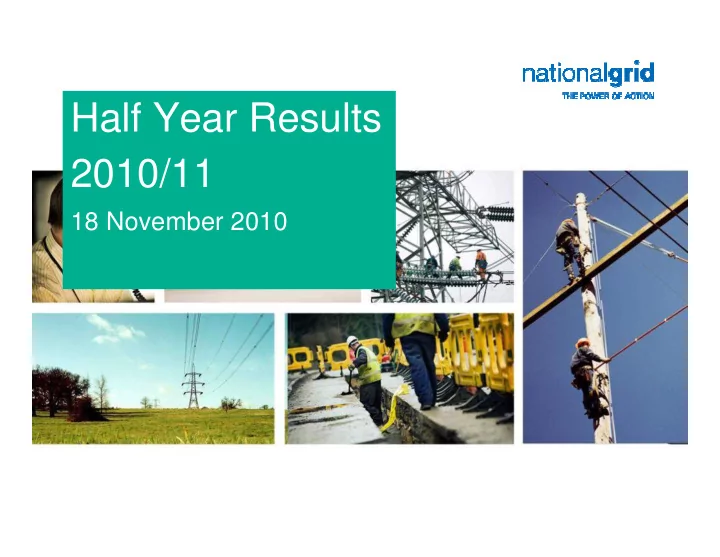 nationalgrid
THE POWER OF ACTION

Half Year Results 2010/11

18 November 2010